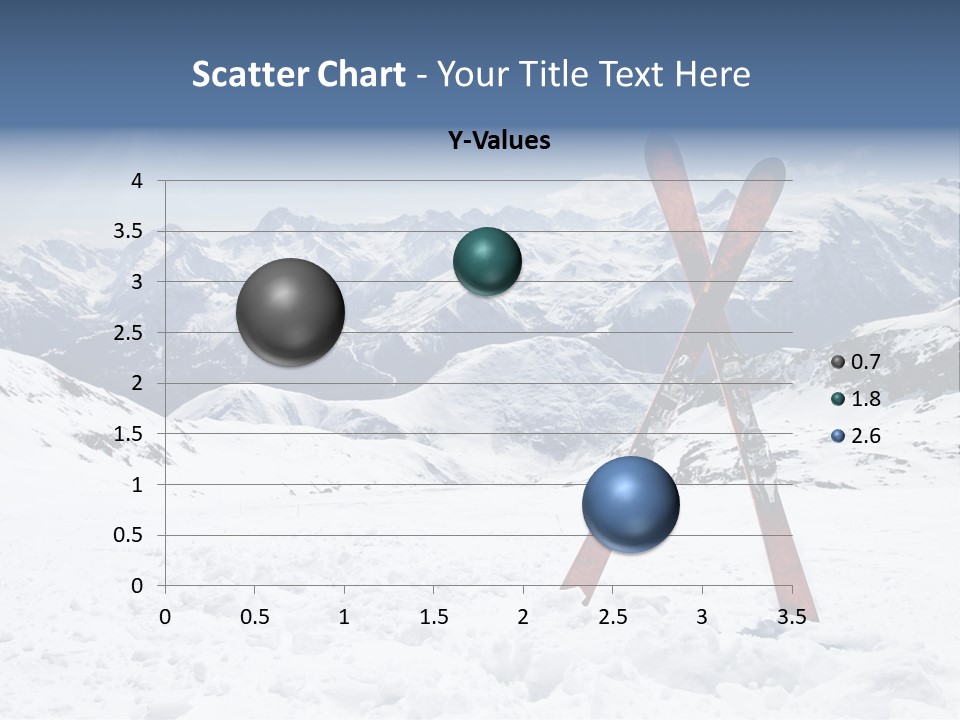 Scatter Chart - Your Title Text Here

Y-Values

4
3.5
3
2.5
2
1.5
1
0.5
0

0 0.5 1 1.5 2 2.5 3 3.5

0.7
1.8
2.6